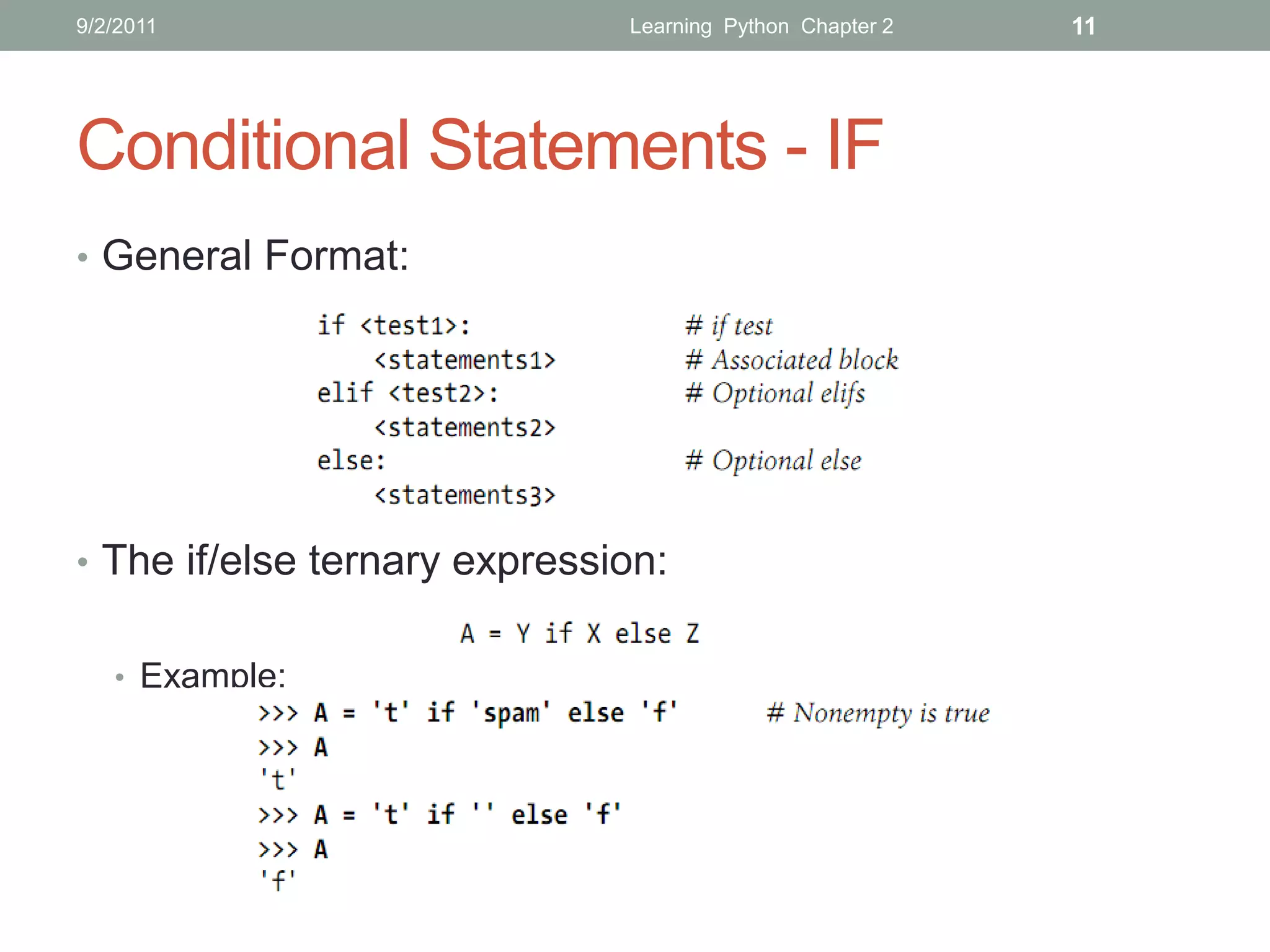 9/2/2011 Learning Python Chapter 2 11

Conditional Statements - IF

• General Format:

if <test1>: # if test
    <statements1> # Associated block
elif <test2>: # Optional elifs
    <statements2>
else: # Optional else
    <statements3>

• The if/else ternary expression:

A = Y if X else Z

• Example:

>>> A = 't' if 'spam' else 'f' # Nonempty is true
>>> A
't'
>>> A = 't' if '' else 'f'
>>> A
'f'